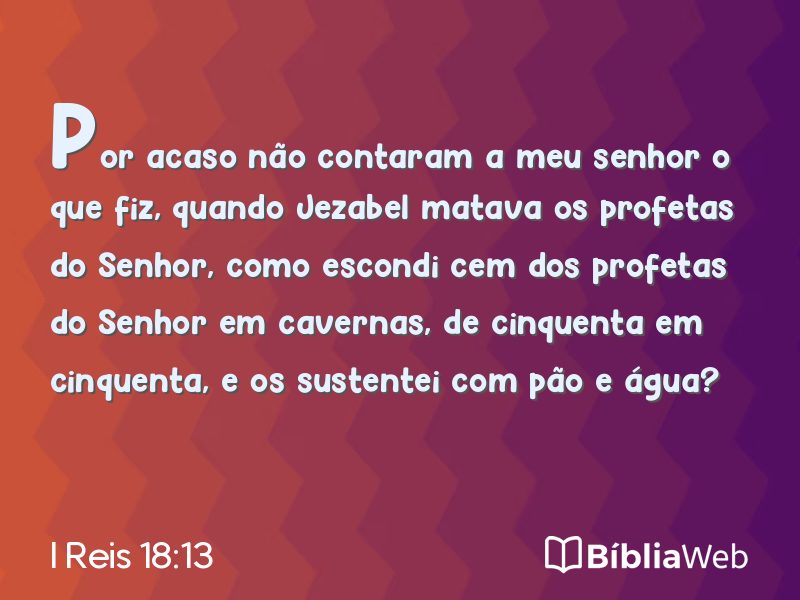 Por acaso não contaram a meu senhor o que fiz, quando Jezabel matava os profetas do Senhor, como escondi cem dos profetas do Senhor em cavernas, de cinquenta em cinquenta, e os sustentei com pão e água?

I Reis 18:13

BíbliaWeb